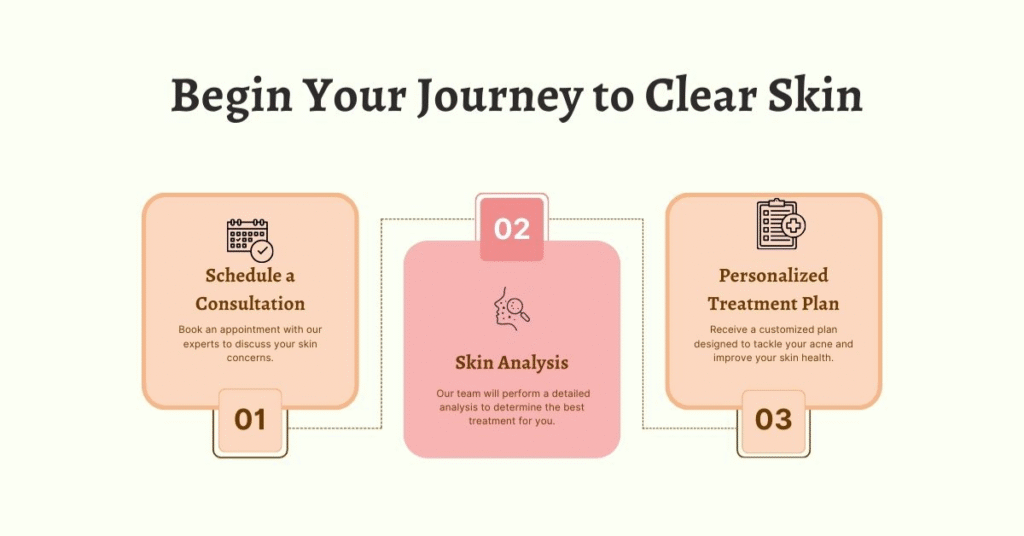 Begin Your Journey to Clear Skin

Schedule a Consultation

Book an appointment with our experts to discuss your skin concerns.

01

02

Skin Analysis

Our team will perform a detailed analysis to determine the best treatment for you.

Personalized Treatment Plan

Receive a customized plan designed to tackle your acne and improve your skin health.

03